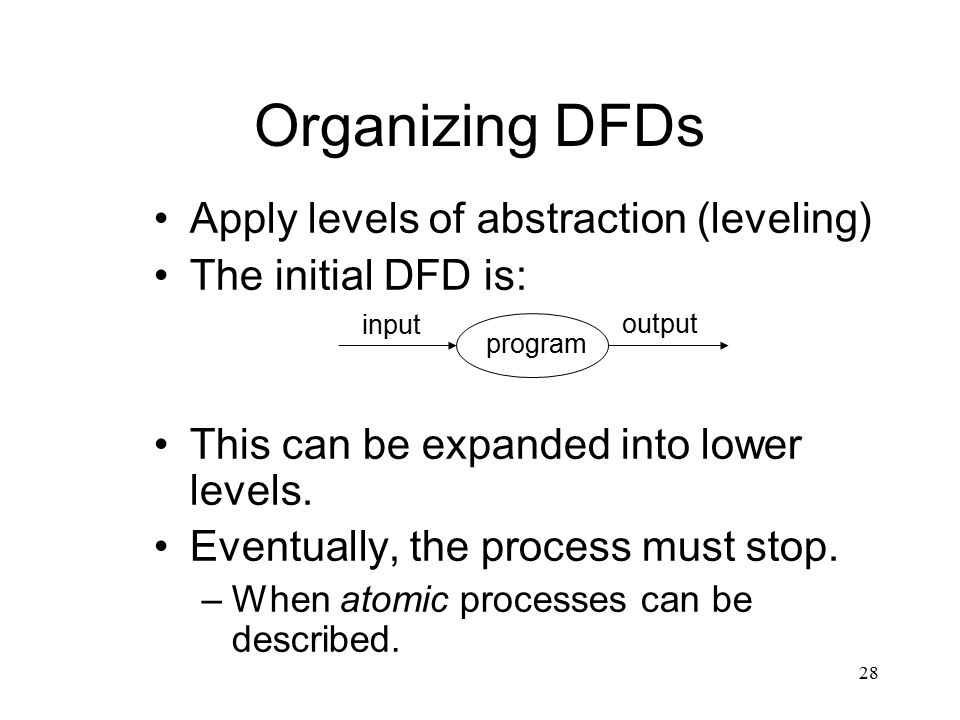 Organizing DFDs

• Apply levels of abstraction (leveling)
• The initial DFD is:

input
program
output

• This can be expanded into lower levels.
• Eventually, the process must stop.
– When atomic processes can be described.

28